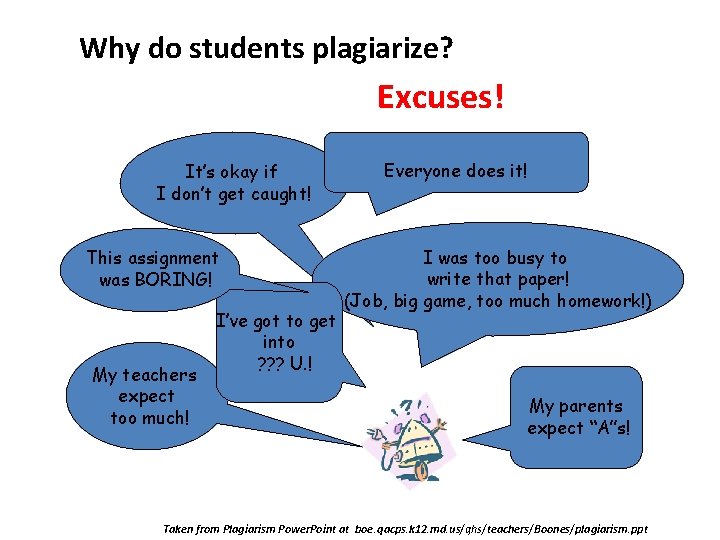 Why do students plagiarize?

Excuses!

It's okay if I don't get caught!

Everyone does it!

This assignment was BORING!

I was too busy to write that paper! (Job, big game, too much homework!)

I've got to get into ??? U.!

My teachers expect too much!

My parents expect "A"s!

Taken from Plagiarism PowerPoint at boe.qacps.k12.md.us/qhs/teachers/Boones/plagiarism.ppt